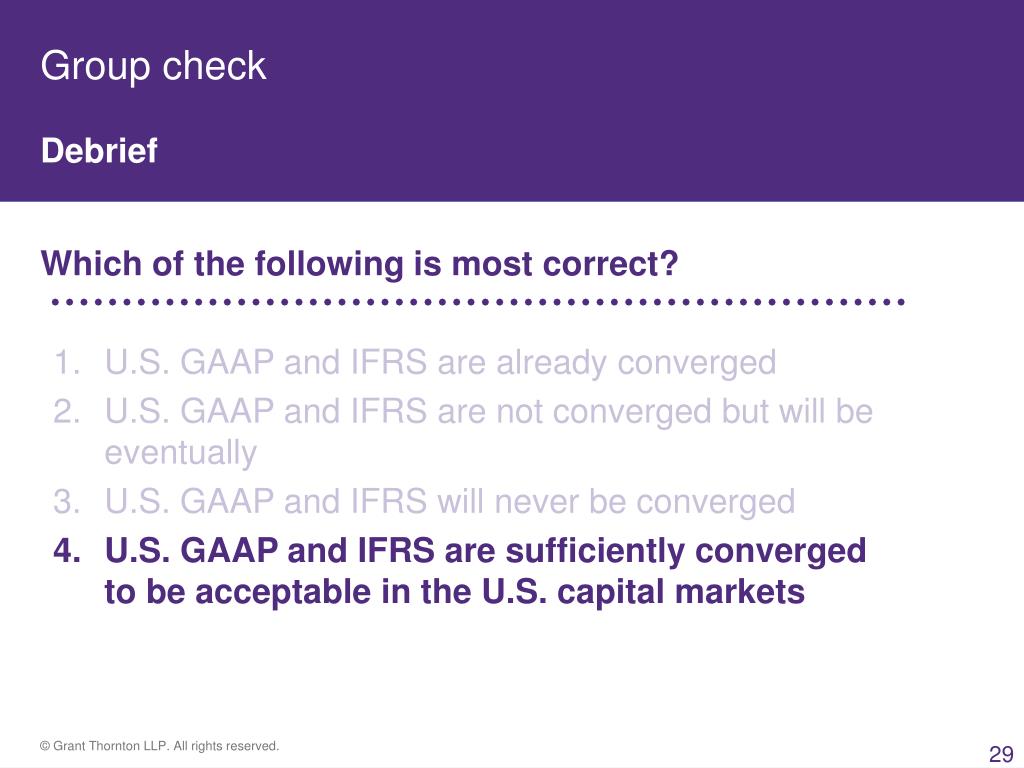 Group check

Debrief

Which of the following is most correct?

1. U.S. GAAP and IFRS are already converged
2. U.S. GAAP and IFRS are not converged but will be eventually
3. U.S. GAAP and IFRS will never be converged
4. U.S. GAAP and IFRS are sufficiently converged to be acceptable in the U.S. capital markets

© Grant Thornton LLP. All rights reserved.

29